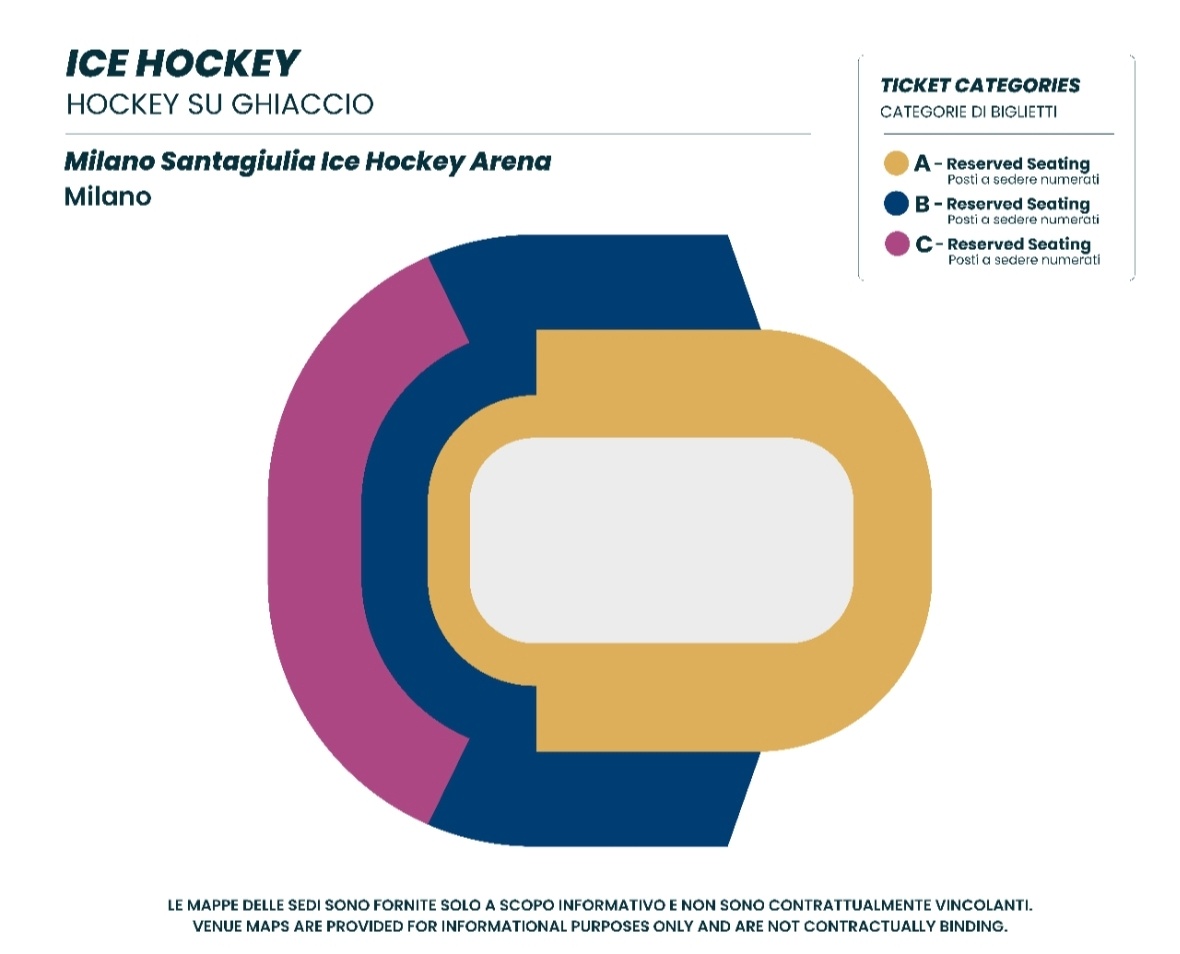 ICE HOCKEY
HOCKEY SU GHIACCIO

Milano Santagiulia Ice Hockey Arena
Milano

TICKET CATEGORIES
CATEGORIE DI BIGLIETTI

A - Reserved Seating
Posti a sedere numerati

B - Reserved Seating
Posti a sedere numerati

C - Reserved Seating
Posti a sedere numerati

LE MAPPE DELLE SEDI SONO FORNITE SOLO A SCOPO INFORMATIVO E NON SONO CONTRATTUALMENTE VINCOLANTI.
VENUE MAPS ARE PROVIDED FOR INFORMATIONAL PURPOSES ONLY AND ARE NOT CONTRACTUALLY BINDING.